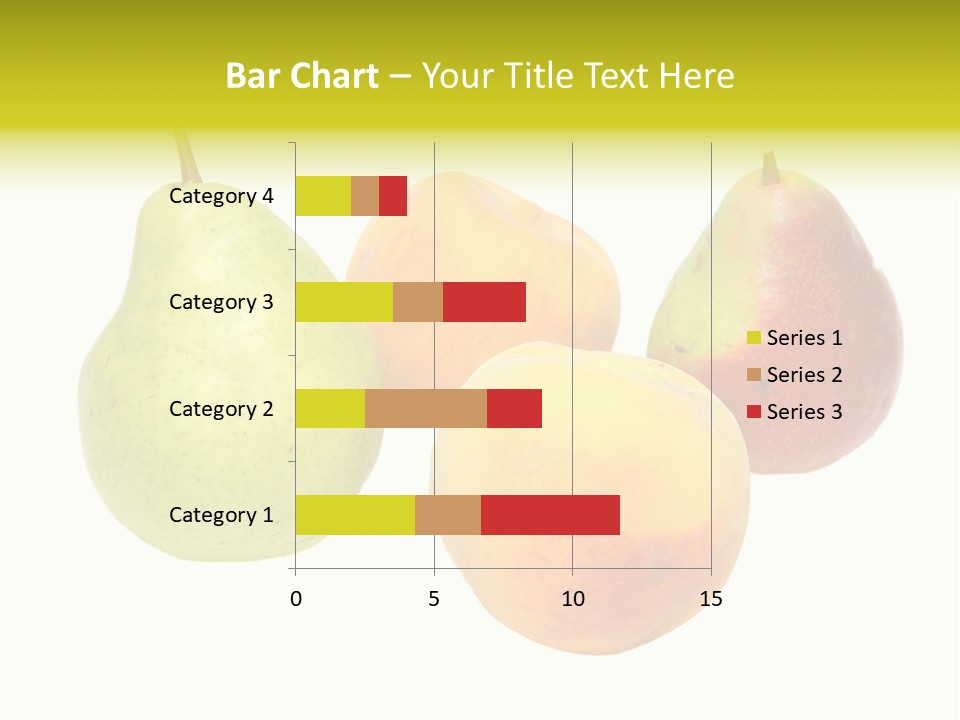 Bar Chart – Your Title Text Here

Category 4
Category 3
Category 2
Category 1

0 5 10 15

Series 1
Series 2
Series 3